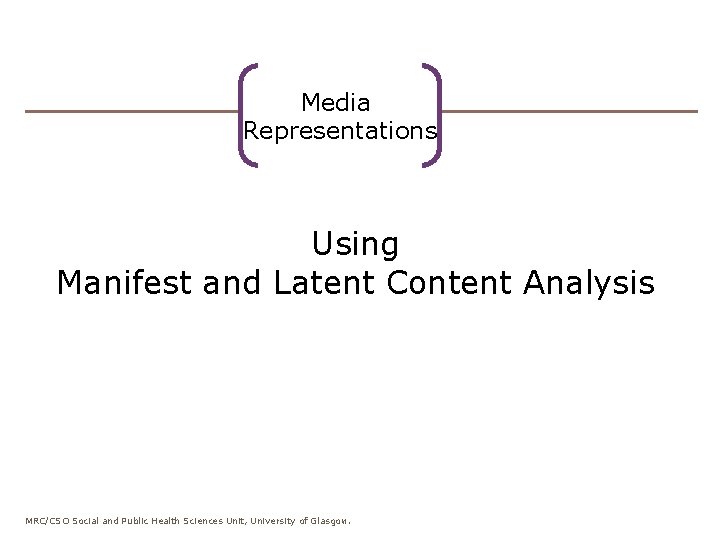 Media Representations

Using
Manifest and Latent Content Analysis

MRC/CSO Social and Public Health Sciences Unit, University of Glasgow.